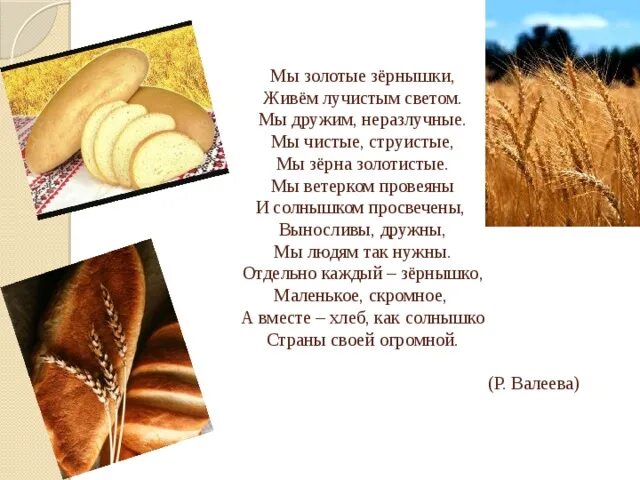 Мы золотые зёрнышки,
Живём лучистым светом.
Мы дружим, неразлучные.
Мы чистые, струистые,
Мы зёрна золотистые.
Мы ветерком провеяны
И солнышком просвечены,
Выносливы, дружны,
Мы людям так нужны.
Отдельно каждый – зёрнышко,
Маленькое, скромное,
А вместе – хлеб, как солнышко
Страны своей огромной.

(Р. Валеева)